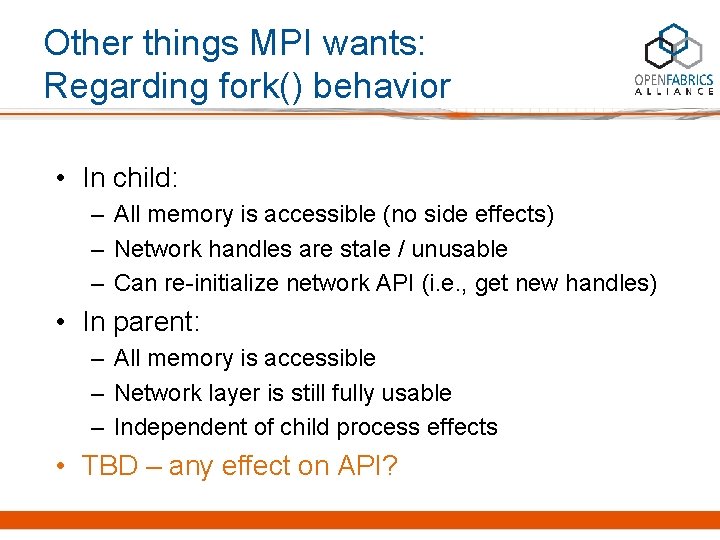 Other things MPI wants: Regarding fork() behavior

OPENFABRICS ALLIANCE

• In child:
– All memory is accessible (no side effects)
– Network handles are stale / unusable
– Can re-initialize network API (i.e., get new handles)

• In parent:
– All memory is accessible
– Network layer is still fully usable
– Independent of child process effects

• TBD – any effect on API?